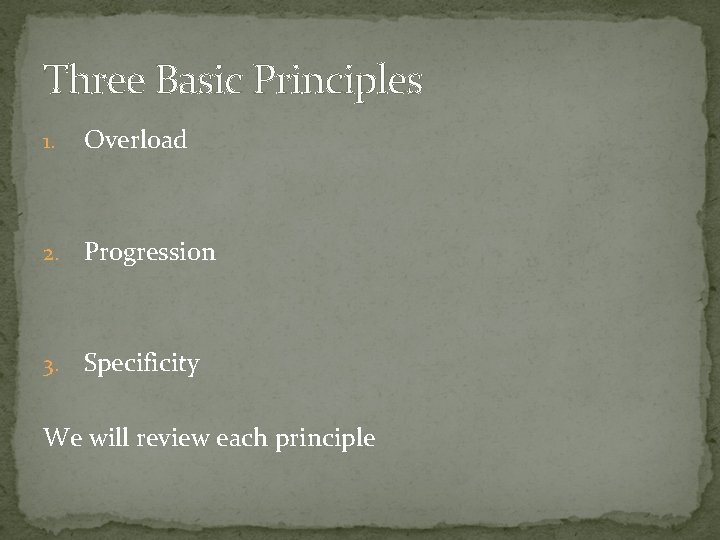 Three Basic Principles

1. Overload

2. Progression

3. Specificity

We will review each principle